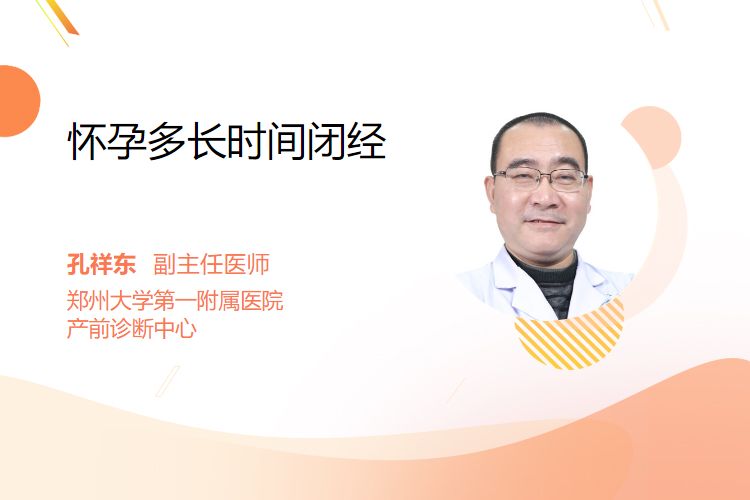 怀孕多长时间闭经

孔祥东 副主任医师
郑州大学第一附属医院
产前诊断中心